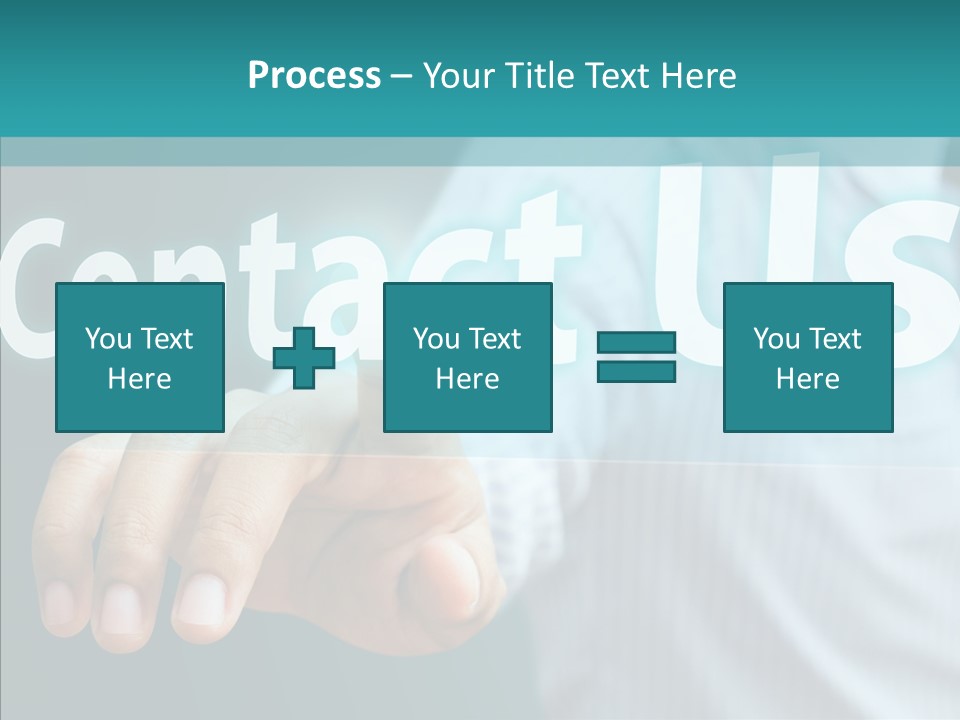 Process – Your Title Text Here

Contact Us

You Text Here

You Text Here

You Text Here